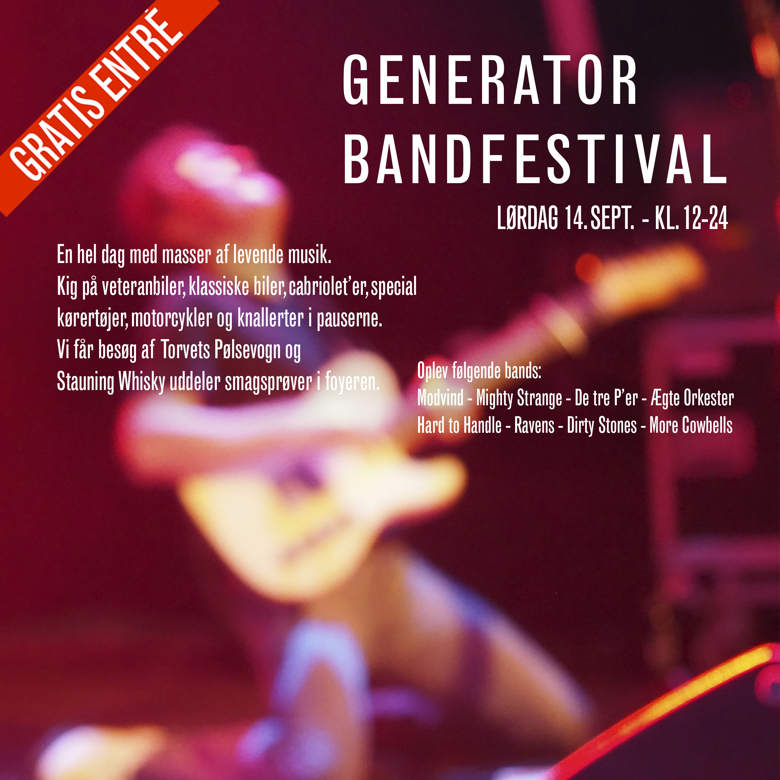 GRATIS ENTRE

GENERATOR BANDFESTIVAL

LØRDAG 14. SEPT. - KL. 12-24

En hel dag med masser af levende musik.
Kig på veteranbiler, klassiske biler, cabriolet'er, special kørertøjer, motorcykler og knallerter i pauserne.
Vi får besøg af Torvets Pølsevogn og Stauning Whisky uddeler smagsprøver i foyeren.

Oplev følgende bands:
Modvind - Mighty Strange - De tre P'er - Ægte Orkester
Hard to Handle - Ravens - Dirty Stones - More Cowbells